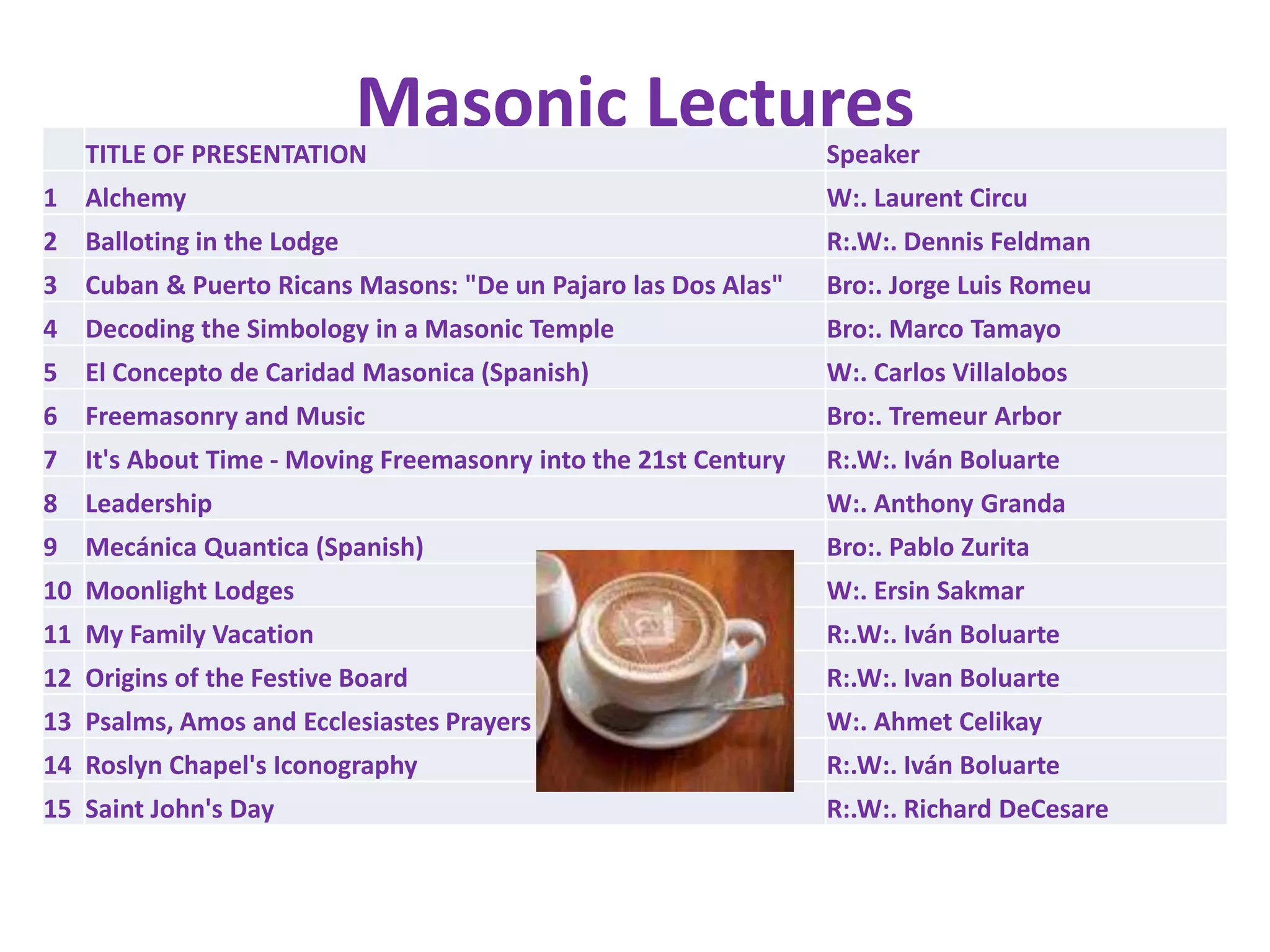 Masonic Lectures

| | TITLE OF PRESENTATION | Speaker |
|---|---|---|
| 1 | Alchemy | W:. Laurent Circu |
| 2 | Balloting in the Lodge | R:.W:. Dennis Feldman |
| 3 | Cuban & Puerto Ricans Masons: "De un Pajaro las Dos Alas" | Bro:. Jorge Luis Romeu |
| 4 | Decoding the Simbology in a Masonic Temple | Bro:. Marco Tamayo |
| 5 | El Concepto de Caridad Masonica (Spanish) | W:. Carlos Villalobos |
| 6 | Freemasonry and Music | Bro:. Tremeur Arbor |
| 7 | It's About Time - Moving Freemasonry into the 21st Century | R:.W:. Iván Boluarte |
| 8 | Leadership | W:. Anthony Granda |
| 9 | Mecánica Quantica (Spanish) | Bro:. Pablo Zurita |
| 10 | Moonlight Lodges | W:. Ersin Sakmar |
| 11 | My Family Vacation | R:.W:. Iván Boluarte |
| 12 | Origins of the Festive Board | R:.W:. Ivan Boluarte |
| 13 | Psalms, Amos and Ecclesiastes Prayers | W:. Ahmet Celikay |
| 14 | Roslyn Chapel's Iconography | R:.W:. Iván Boluarte |
| 15 | Saint John's Day | R:.W:. Richard DeCesare |